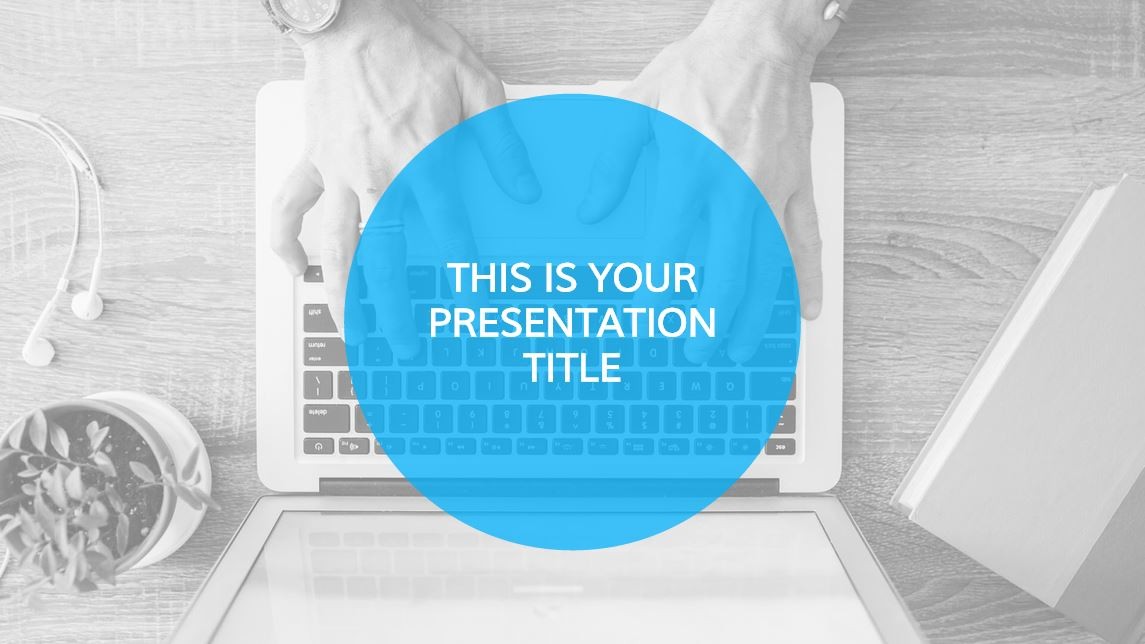 THIS IS YOUR PRESENTATION TITLE